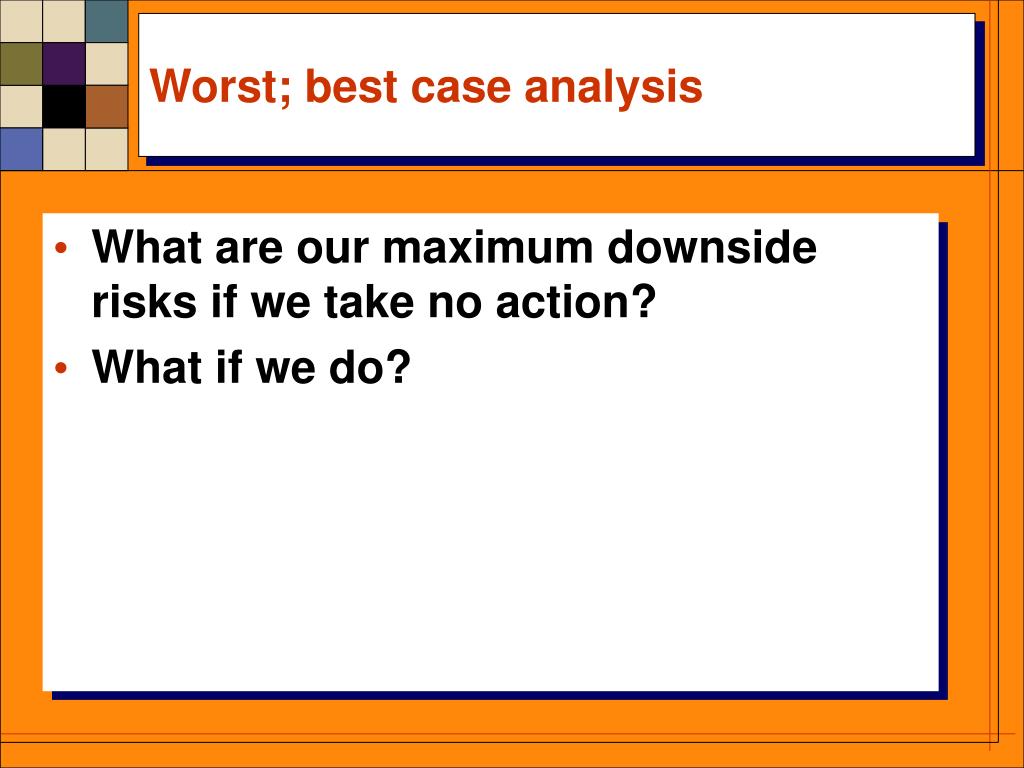 Worst; best case analysis

• What are our maximum downside risks if we take no action?
• What if we do?